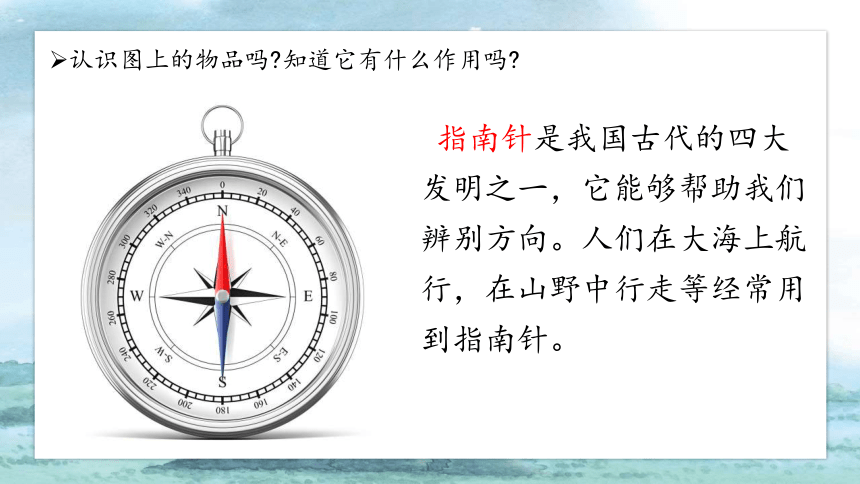 ➢认识图上的物品吗?知道它有什么作用吗?

0
20
40
60
80
100
120
140
160
180
200
220
240
260
280
300
320
340
N
N-E
E
E-S
S
S-W
W
W-N

指南针是我国古代的四大发明之一，它能够帮助我们辨别方向。人们在大海上航行，在山野中行走等经常用到指南针。